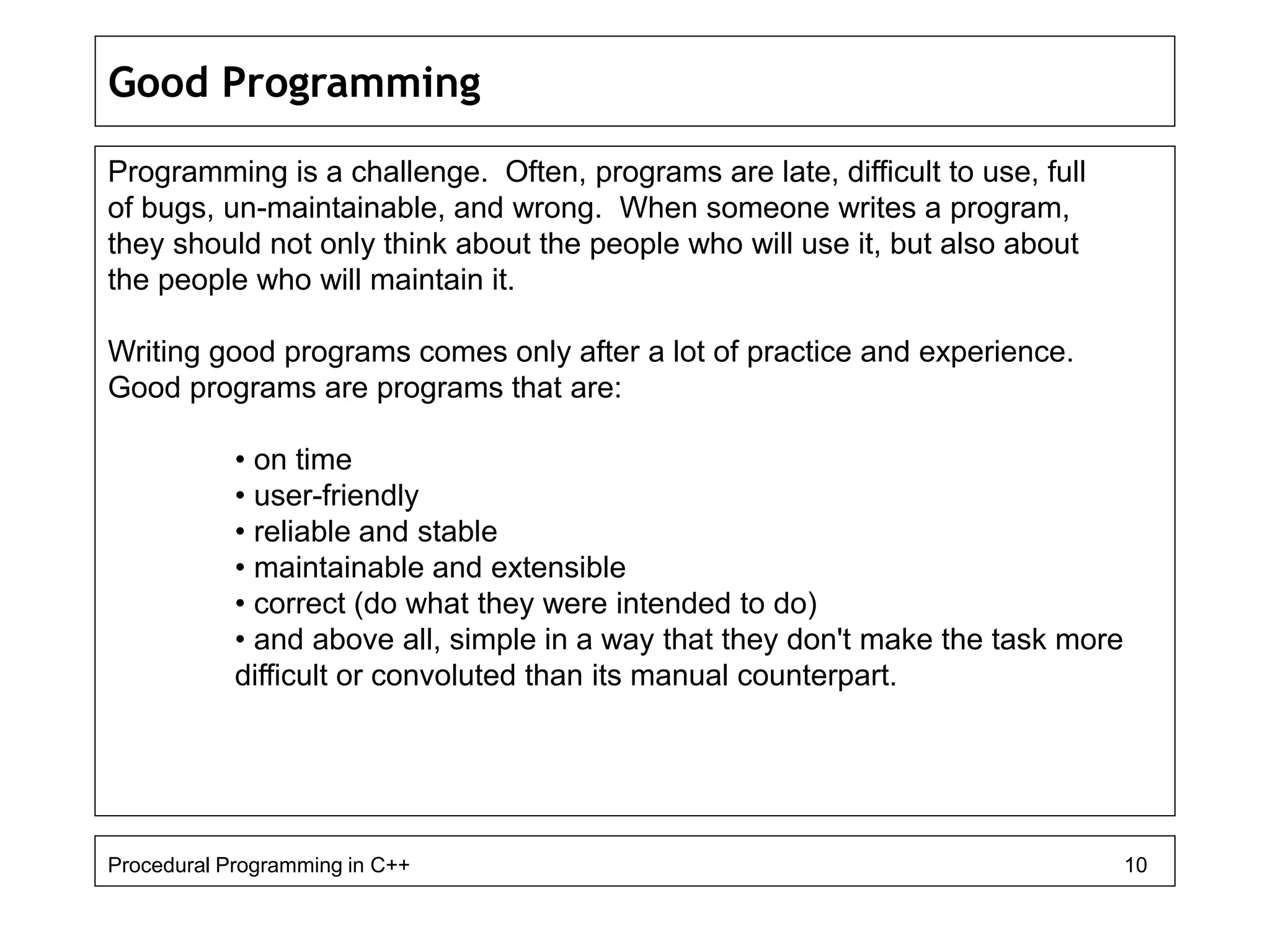 Good Programming

Programming is a challenge.  Often, programs are late, difficult to use, full of bugs, un-maintainable, and wrong.  When someone writes a program, they should not only think about the people who will use it, but also about the people who will maintain it.

Writing good programs comes only after a lot of practice and experience. Good programs are programs that are:

• on time
• user-friendly
• reliable and stable
• maintainable and extensible
• correct (do what they were intended to do)
• and above all, simple in a way that they don't make the task more difficult or convoluted than its manual counterpart.

Procedural Programming in C++ 10